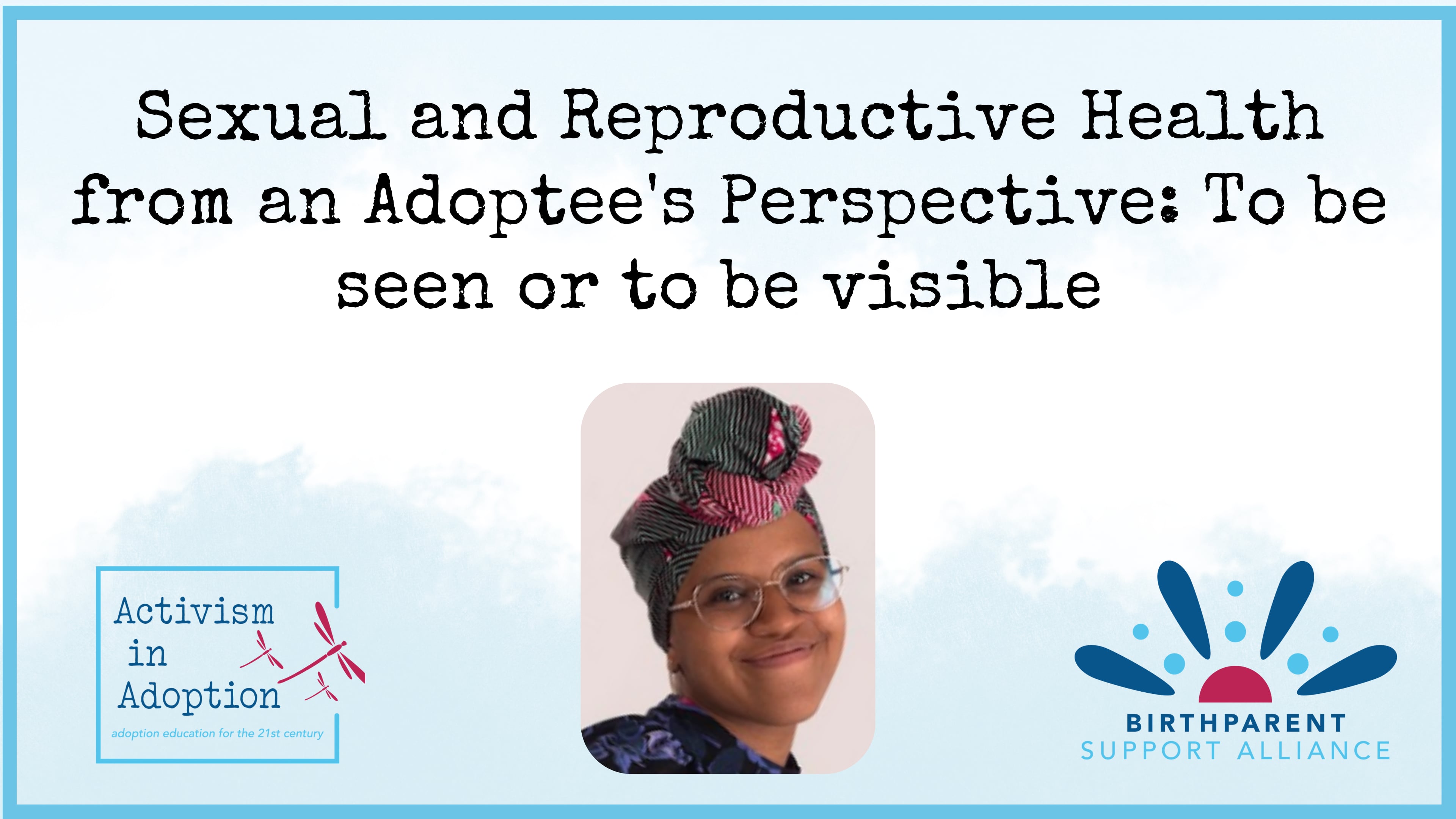 Sexual and Reproductive Health from an Adoptee's Perspective: To be seen or to be visible

Activism in Adoption
adoption education for the 21st century

BIRTHPARENT
SUPPORT ALLIANCE